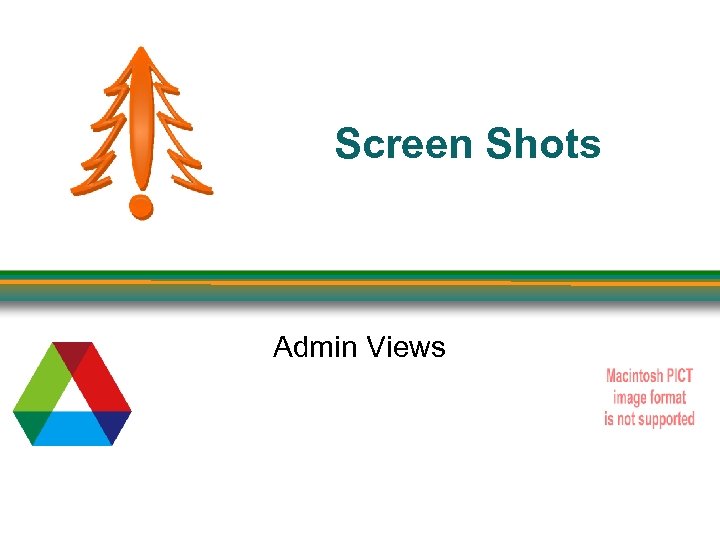 Screen Shots

Admin Views

Macintosh PICT image format is not supported